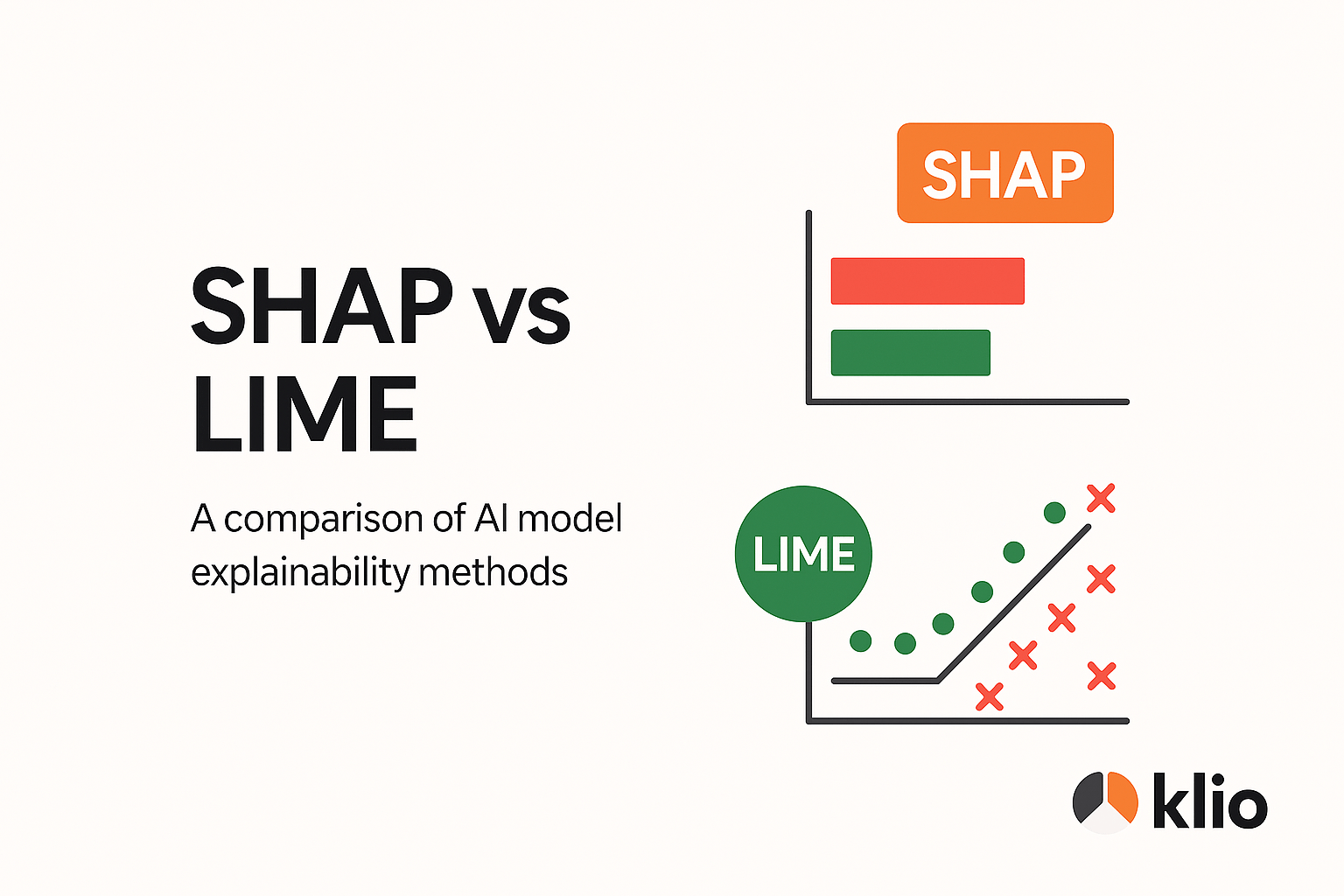 SHAP vs LIME

A comparison of AI model explainability methods

SHAP

LIME

klio